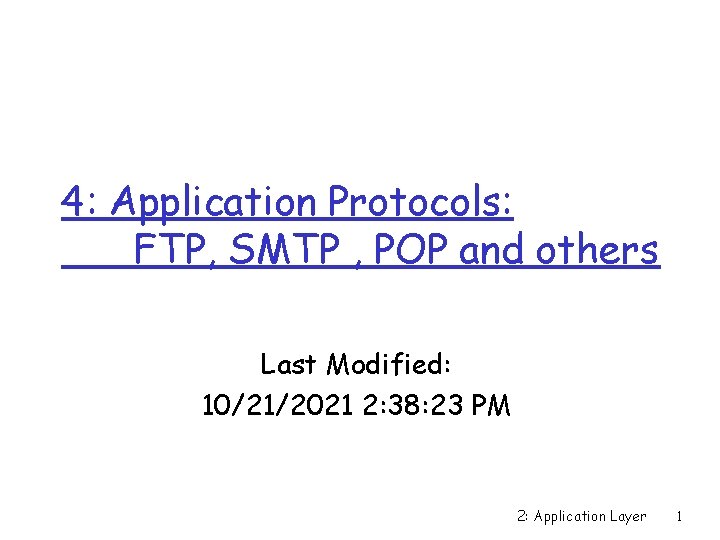 4: Application Protocols:
FTP, SMTP , POP and others

Last Modified:
10/21/2021 2:38:23 PM

2: Application Layer 1